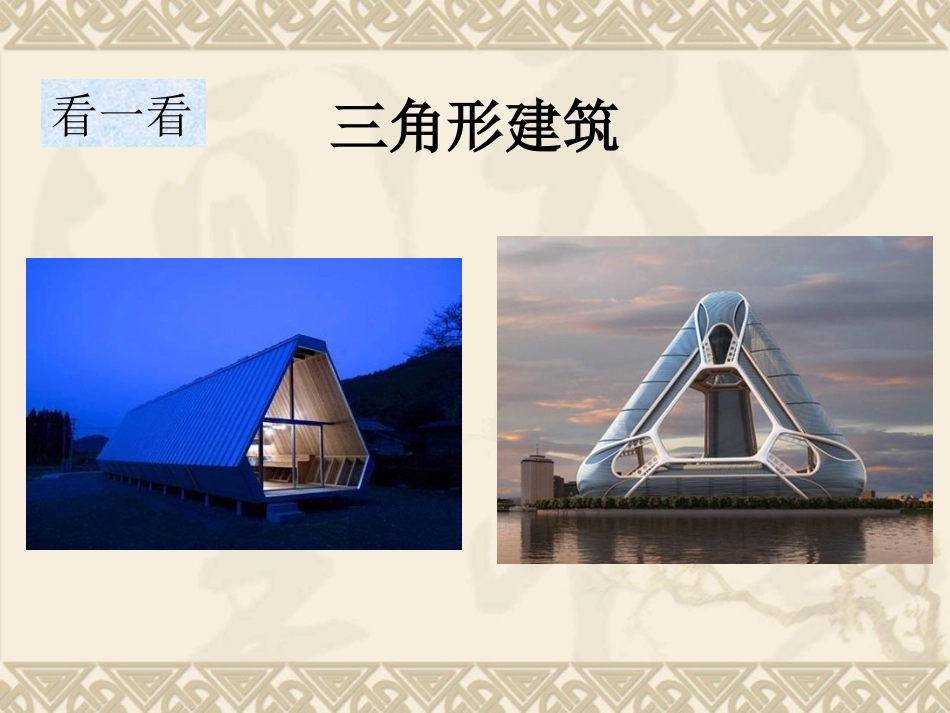 看一看

三角形建筑